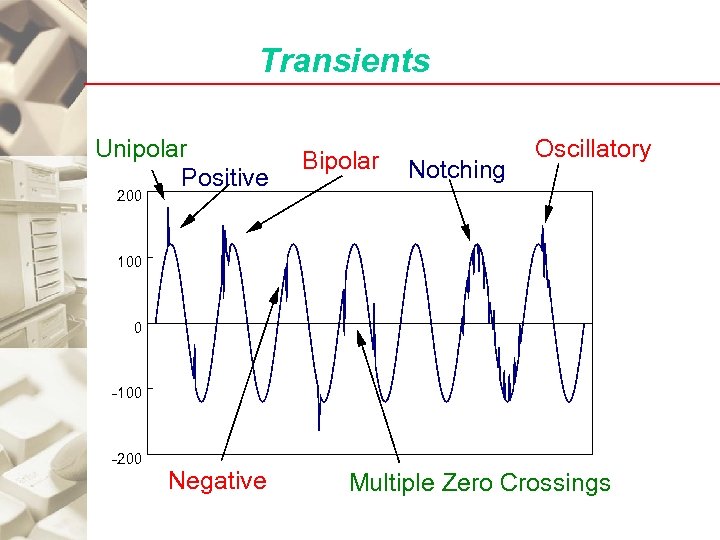 Transients

Unipolar
Positive
Bipolar
Notching
Oscillatory

200
100
0
-100
-200

Negative
Multiple Zero Crossings